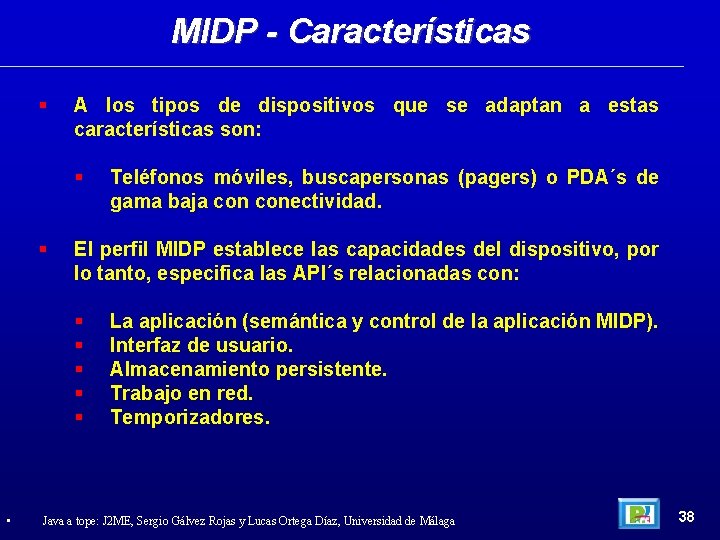 MIDP - Características

▪ A los tipos de dispositivos que se adaptan a estas características son:

▪ Teléfonos móviles, buscapersonas (pagers) o PDA´s de gama baja con conectividad.

▪ El perfil MIDP establece las capacidades del dispositivo, por lo tanto, especifica las API´s relacionadas con:

▪ La aplicación (semántica y control de la aplicación MIDP).
▪ Interfaz de usuario.
▪ Almacenamiento persistente.
▪ Trabajo en red.
▪ Temporizadores.

▪ Java a tope: J2ME, Sergio Gálvez Rojas y Lucas Ortega Díaz, Universidad de Málaga

38